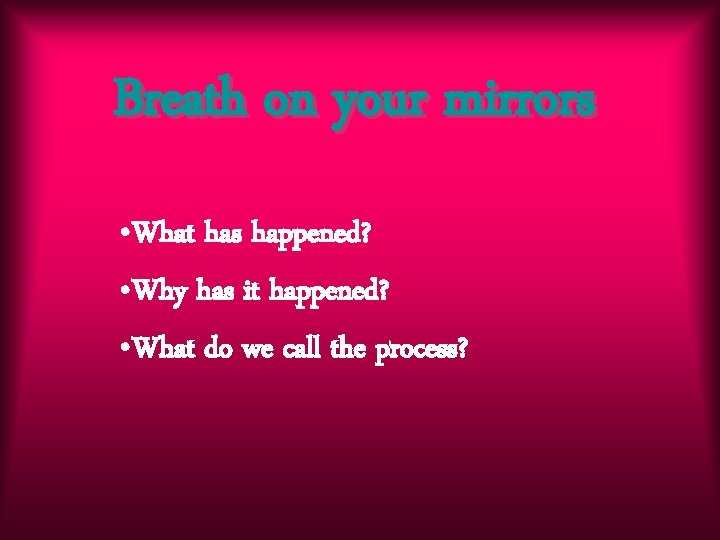 Breath on your mirrors

•What has happened?

•Why has it happened?

•What do we call the process?